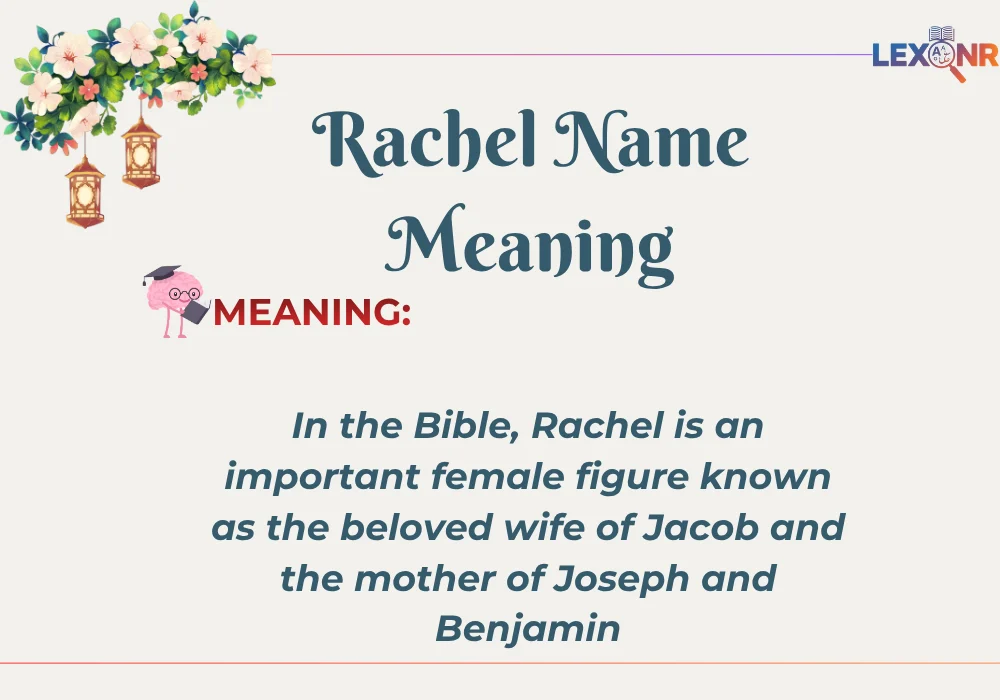 LEXONR

Rachel Name Meaning

MEANING:

In the Bible, Rachel is an important female figure known as the beloved wife of Jacob and the mother of Joseph and Benjamin